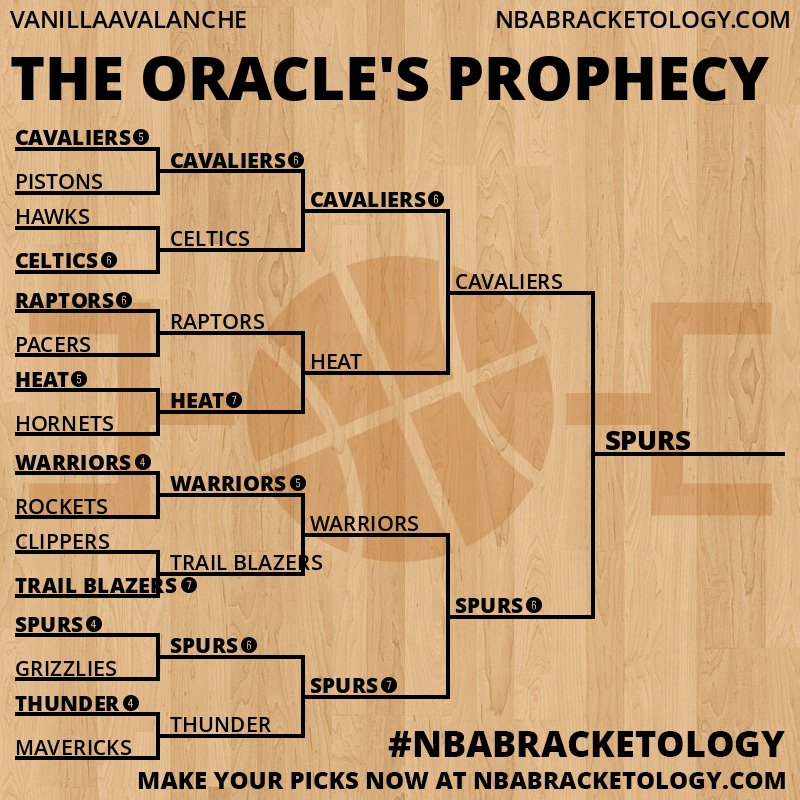 VANILLAAVALANCHE
NBABRACKETOLOGY.COM

THE ORACLE'S PROPHECY

CAVALIERS 5
PISTONS
HAWKS
CELTICS 6
RAPTORS 6
PACERS
HEAT 5
HORNETS
WARRIORS 4
ROCKETS
CLIPPERS
TRAIL BLAZERS 7
SPURS 4
GRIZZLIES
THUNDER 4
MAVERICKS

CAVALIERS 6
CELTICS
RAPTORS
HEAT 7
WARRIORS 5
TRAIL BLAZERS
SPURS 6
THUNDER

CAVALIERS 6
HEAT
WARRIORS
SPURS 7

CAVALIERS
SPURS 6

SPURS

#NBABRACKETOLOGY
MAKE YOUR PICKS NOW AT NBABRACKETOLOGY.COM